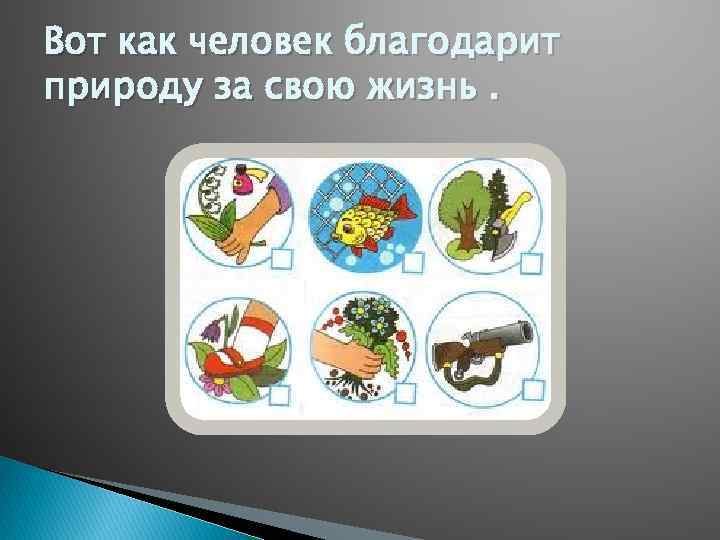 Вот как человек благодарит природу за свою жизнь .